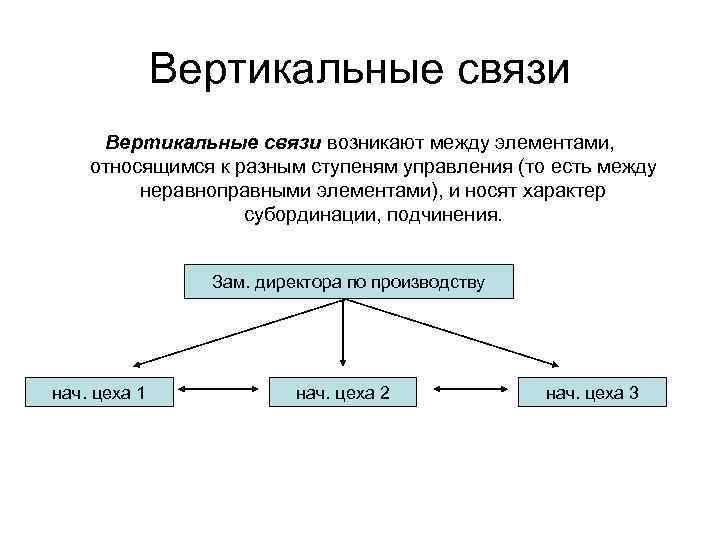 Вертикальные связи

Вертикальные связи возникают между элементами, относящимся к разным ступеням управления (то есть между неравноправными элементами), и носят характер субординации, подчинения.

Зам. директора по производству

нач. цеха 1

нач. цеха 2

нач. цеха 3